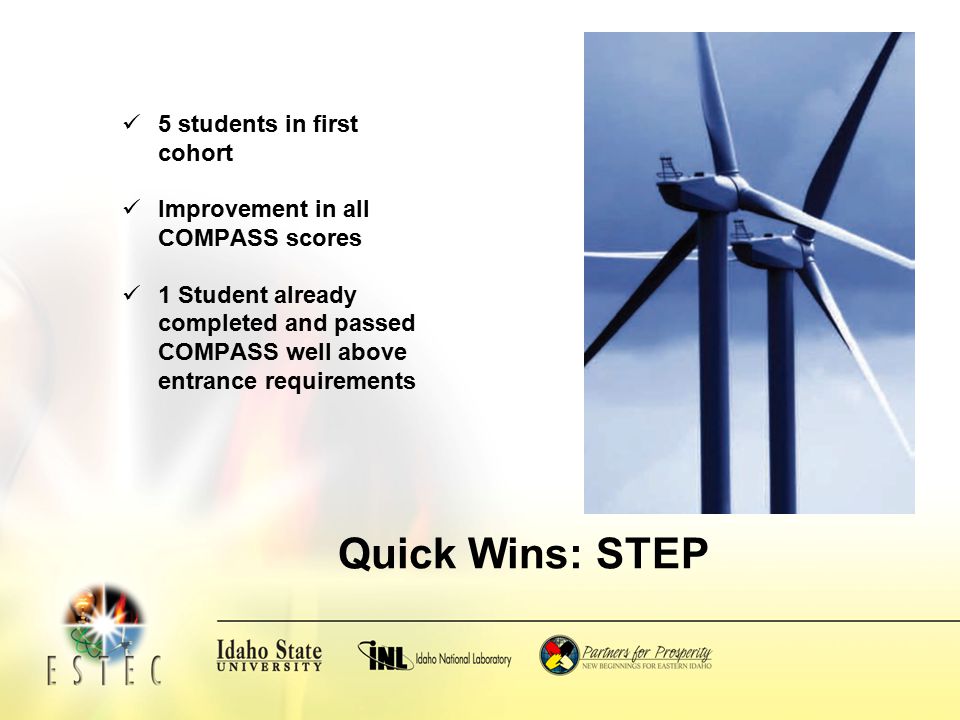 ✓ 5 students in first cohort

✓ Improvement in all COMPASS scores

✓ 1 Student already completed and passed COMPASS well above entrance requirements

Quick Wins: STEP

ESTEC

Idaho State UNIVERSITY

INL Idaho National Laboratory

Partners for Prosperity NEW BEGINNINGS FOR EASTERN IDAHO